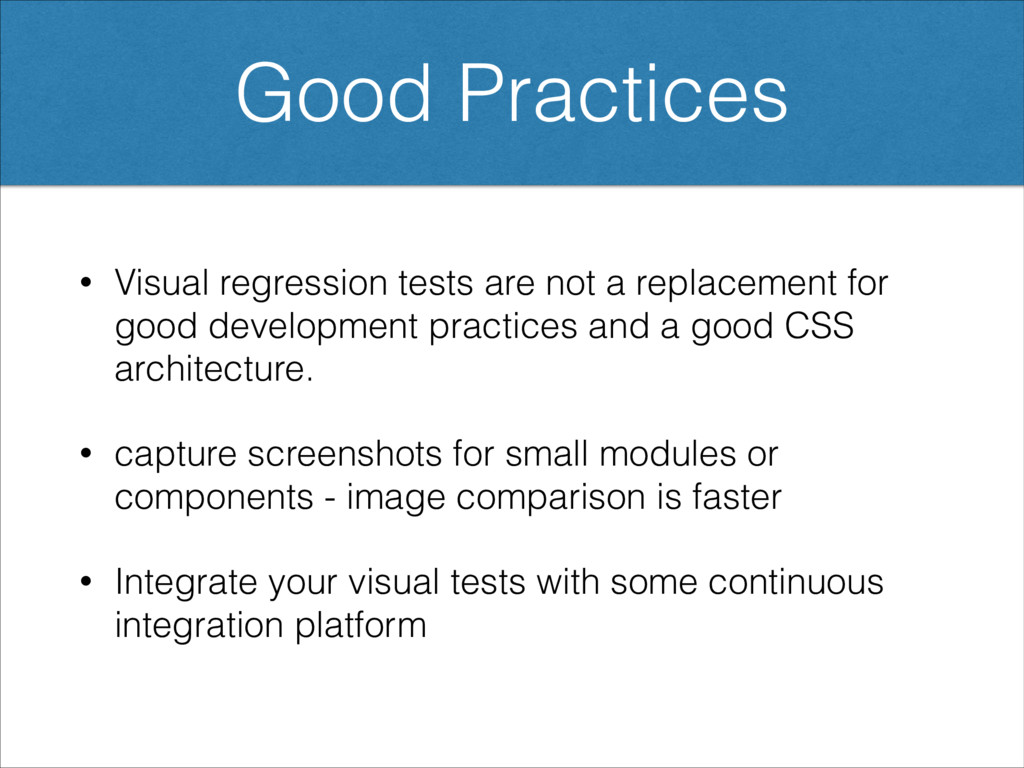 Good Practices

• Visual regression tests are not a replacement for good development practices and a good CSS architecture.

• capture screenshots for small modules or components - image comparison is faster

• Integrate your visual tests with some continuous integration platform